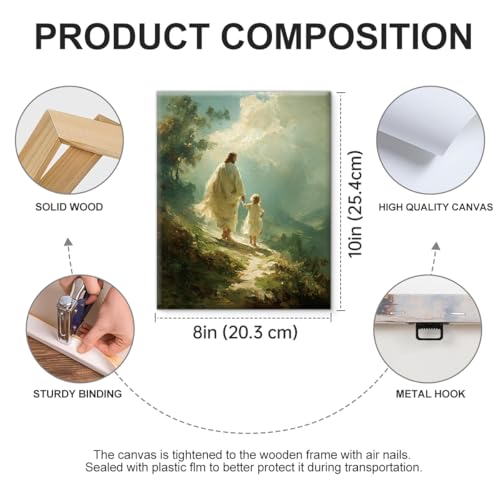 PRODUCT COMPOSITION

SOLID WOOD

10in (25.4cm)

HIGH QUALITY CANVAS

8in (20.3 cm)

STURDY BINDING

METAL HOOK

The canvas is tightened to the wooden frame with air nails. Sealed with plastic flm to better protect it during transportation.